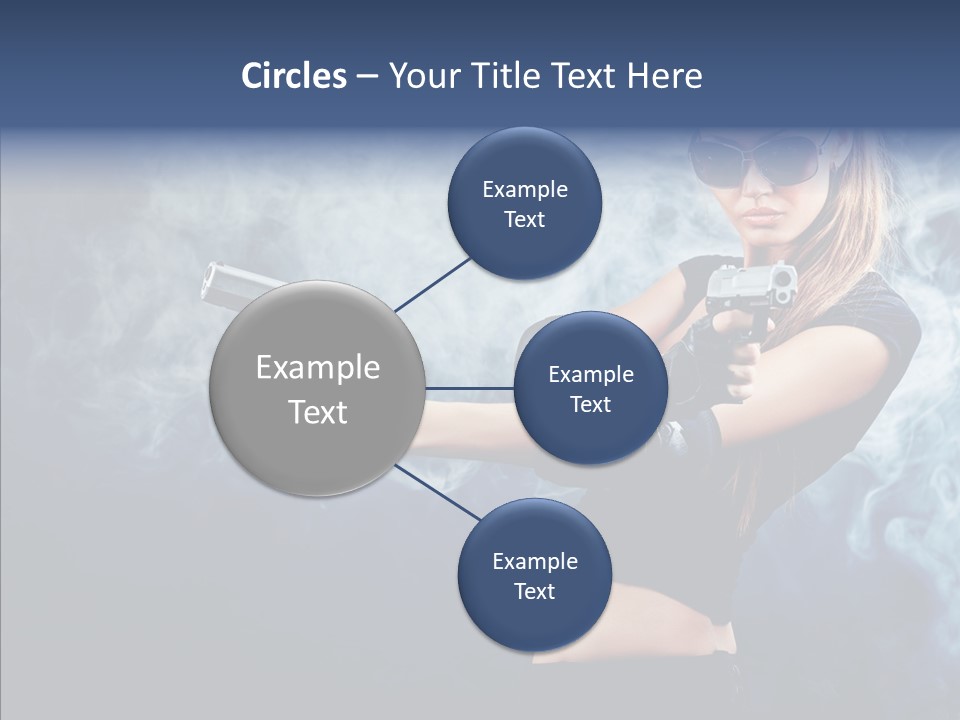 Circles – Your Title Text Here

Example Text

Example Text

Example Text

Example Text